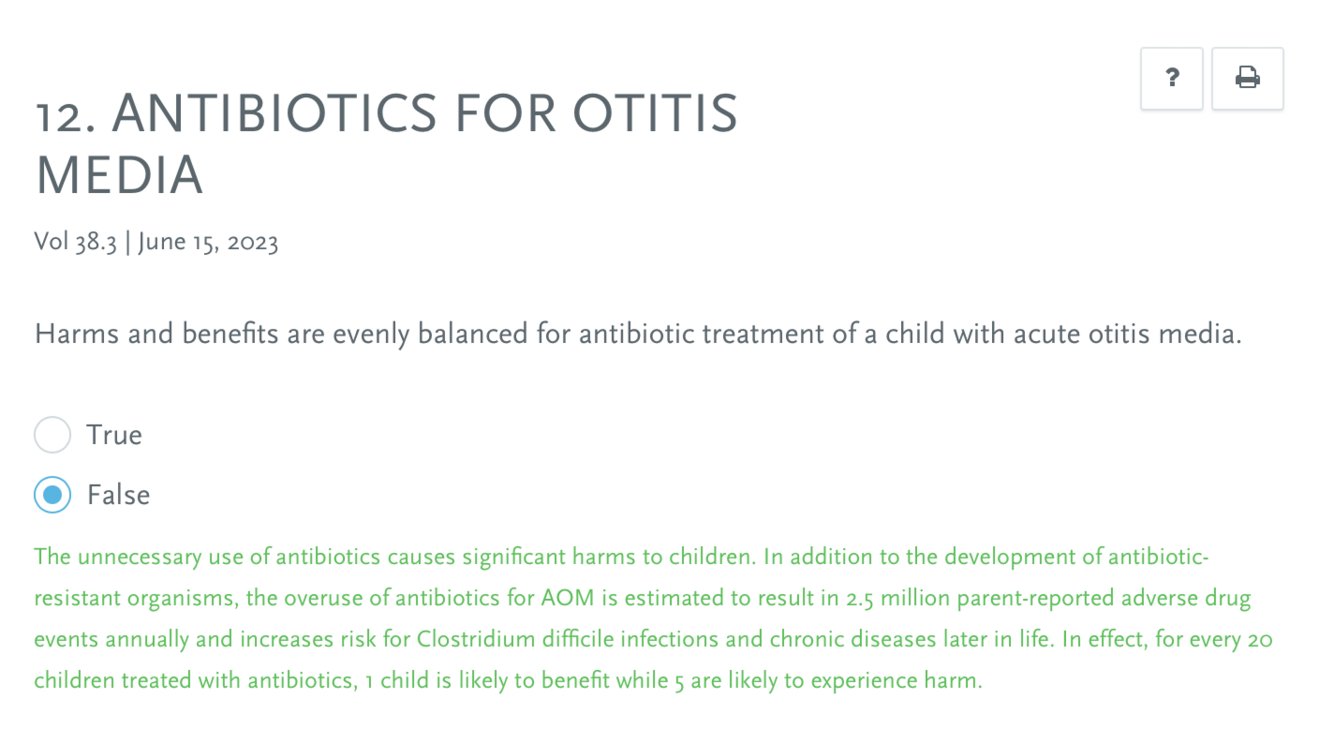 ?

12. ANTIBIOTICS FOR OTITIS MEDIA

Vol 38.3 | June 15, 2023

Harms and benefits are evenly balanced for antibiotic treatment of a child with acute otitis media.

True

False

The unnecessary use of antibiotics causes significant harms to children. In addition to the development of antibiotic-resistant organisms, the overuse of antibiotics for AOM is estimated to result in 2.5 million parent-reported adverse drug events annually and increases risk for Clostridium difficile infections and chronic diseases later in life. In effect, for every 20 children treated with antibiotics, 1 child is likely to benefit while 5 are likely to experience harm.